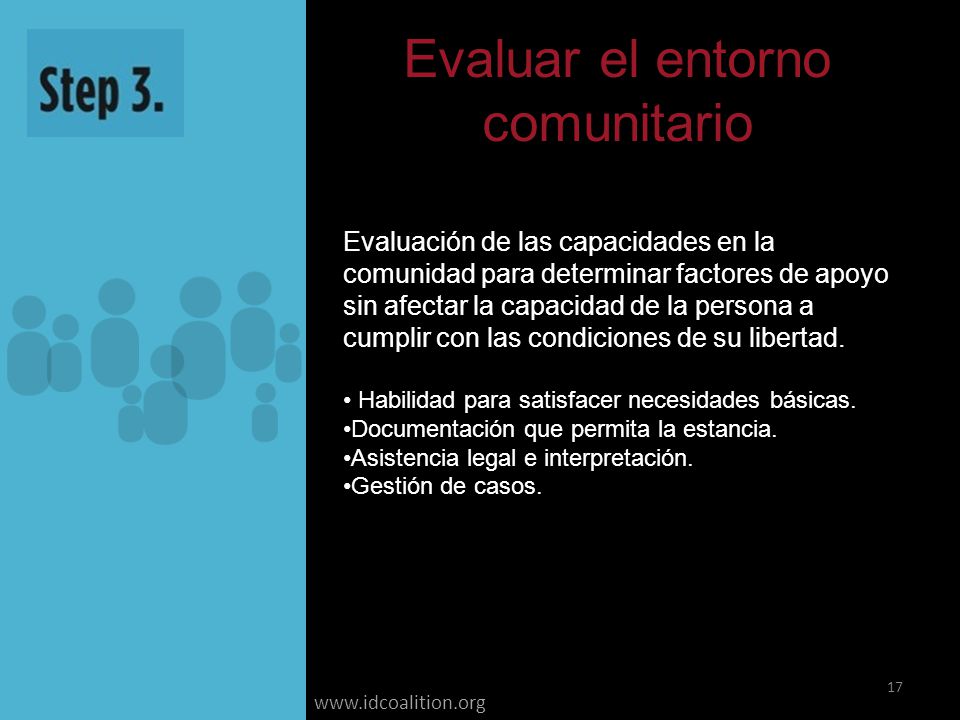 Step 3.

Evaluar el entorno comunitario

Evaluación de las capacidades en la comunidad para determinar factores de apoyo sin afectar la capacidad de la persona a cumplir con las condiciones de su libertad.

• Habilidad para satisfacer necesidades básicas.
•Documentación que permita la estancia.
•Asistencia legal e interpretación.
•Gestión de casos.

17

www.idcoalition.org